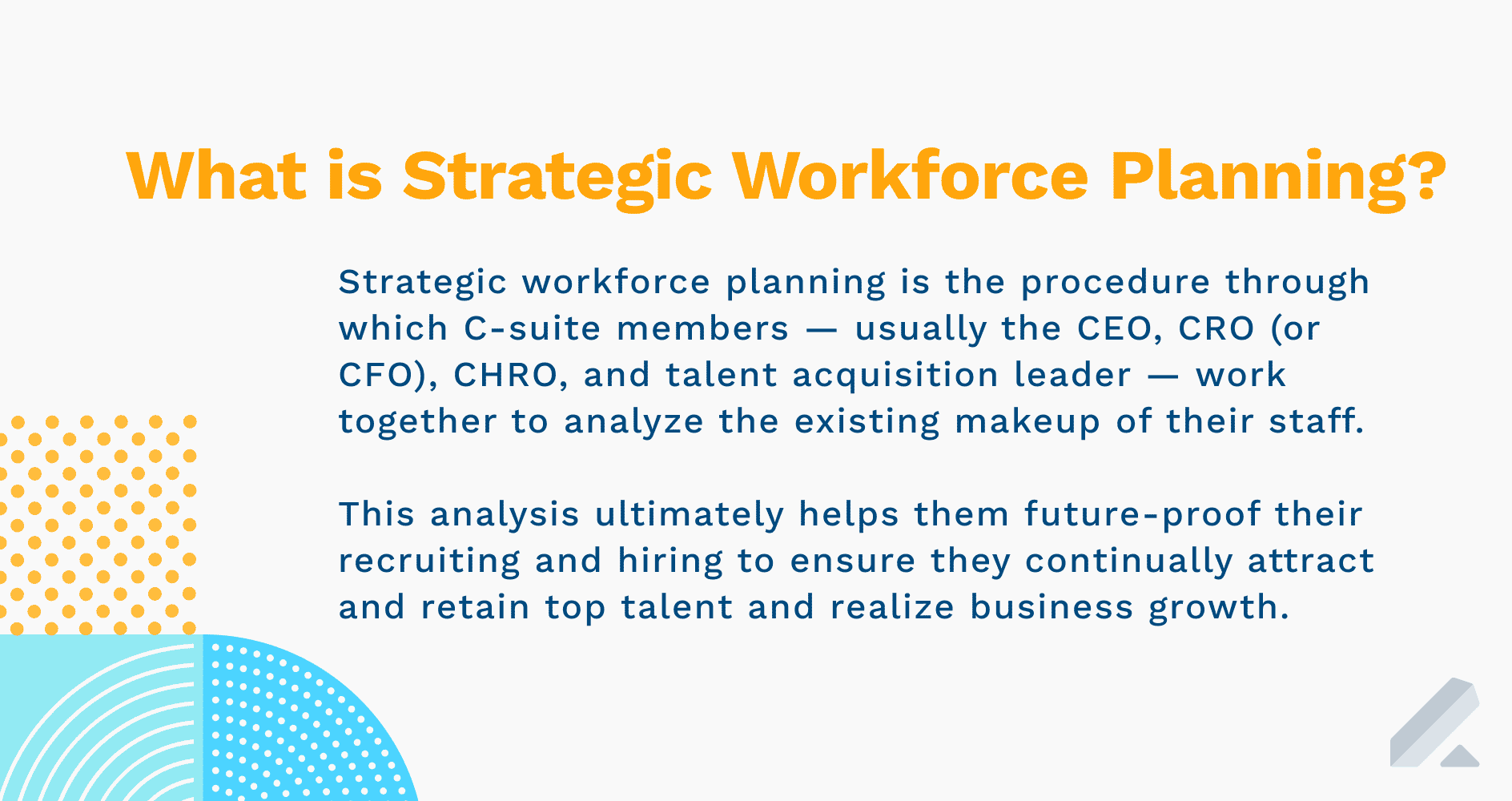 What is Strategic Workforce Planning?

Strategic workforce planning is the procedure through which C-suite members — usually the CEO, CRO (or CFO), CHRO, and talent acquisition leader — work together to analyze the existing makeup of their staff.

This analysis ultimately helps them future-proof their recruiting and hiring to ensure they continually attract and retain top talent and realize business growth.